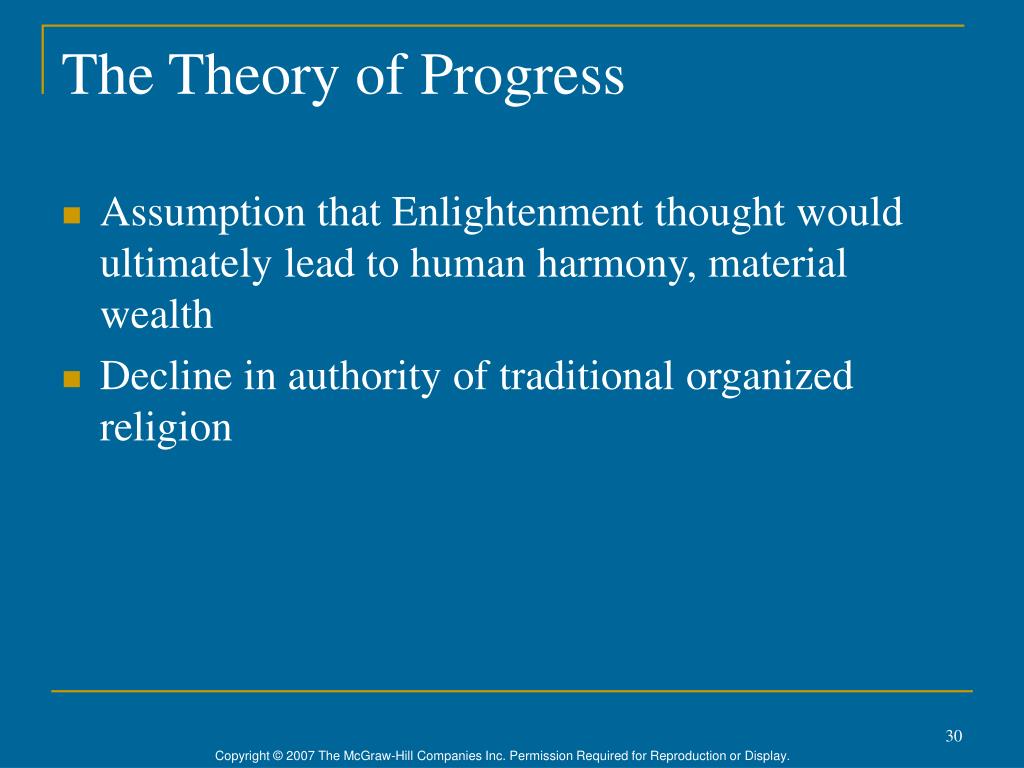 The Theory of Progress

Assumption that Enlightenment thought would ultimately lead to human harmony, material wealth

Decline in authority of traditional organized religion

30

Copyright © 2007 The McGraw-Hill Companies Inc. Permission Required for Reproduction or Display.